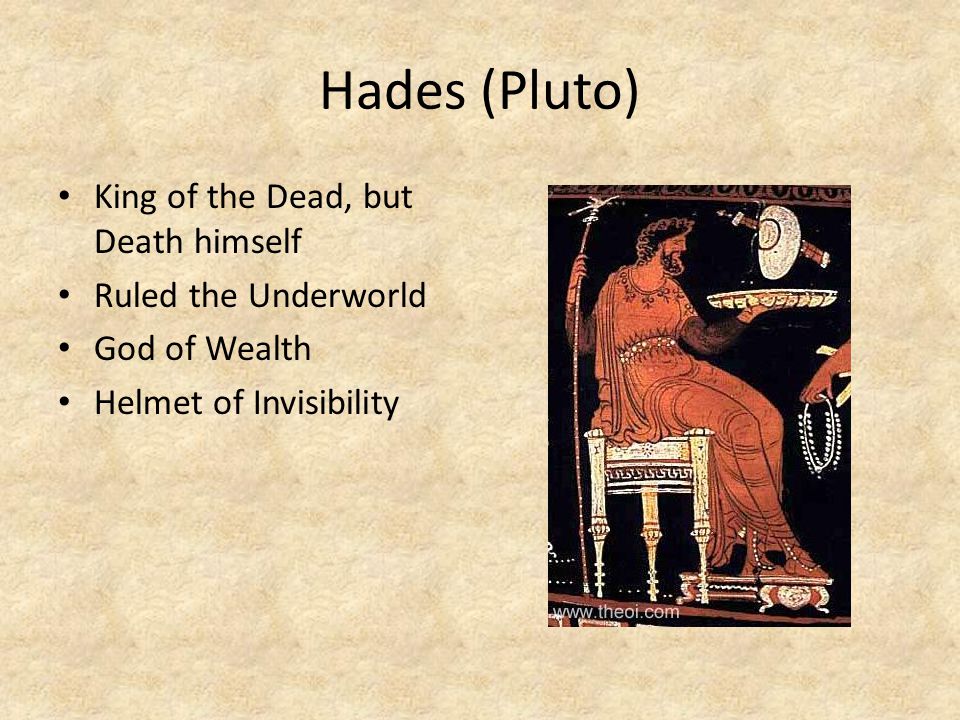 Hades (Pluto)

• King of the Dead, but Death himself
• Ruled the Underworld
• God of Wealth
• Helmet of Invisibility

www.theoi.com